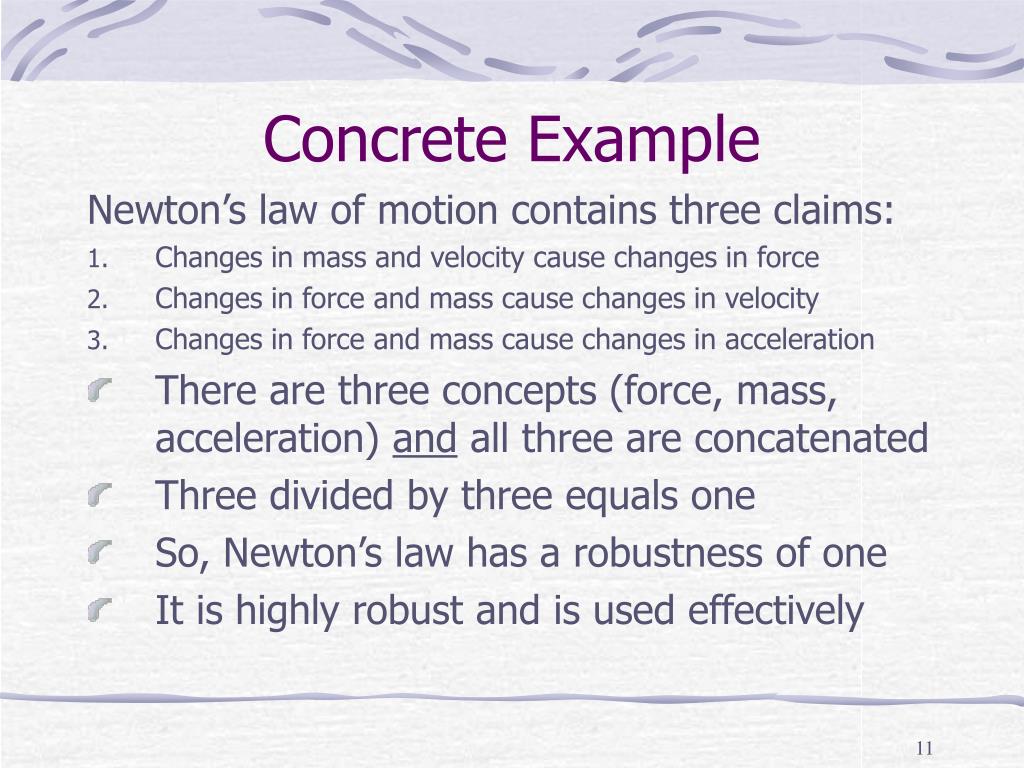 Concrete Example

Newton's law of motion contains three claims:

1. Changes in mass and velocity cause changes in force
2. Changes in force and mass cause changes in velocity
3. Changes in force and mass cause changes in acceleration

There are three concepts (force, mass, acceleration) and all three are concatenated

Three divided by three equals one

So, Newton's law has a robustness of one

It is highly robust and is used effectively

11